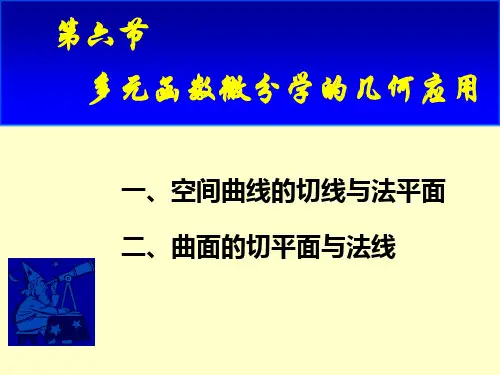 第六节

多元函数微分学的几何应用

一、空间曲线的切线与法平面

二、曲面的切平面与法线